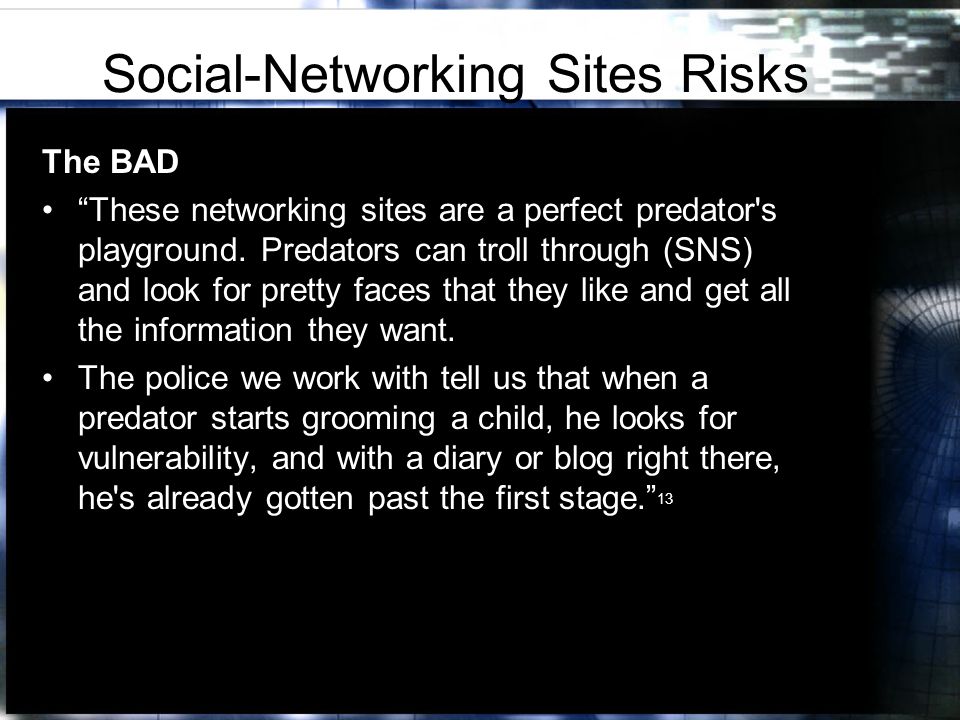 Social-Networking Sites Risks

The BAD

• “These networking sites are a perfect predator's playground. Predators can troll through (SNS) and look for pretty faces that they like and get all the information they want.

• The police we work with tell us that when a predator starts grooming a child, he looks for vulnerability, and with a diary or blog right there, he's already gotten past the first stage.”$^{13}$